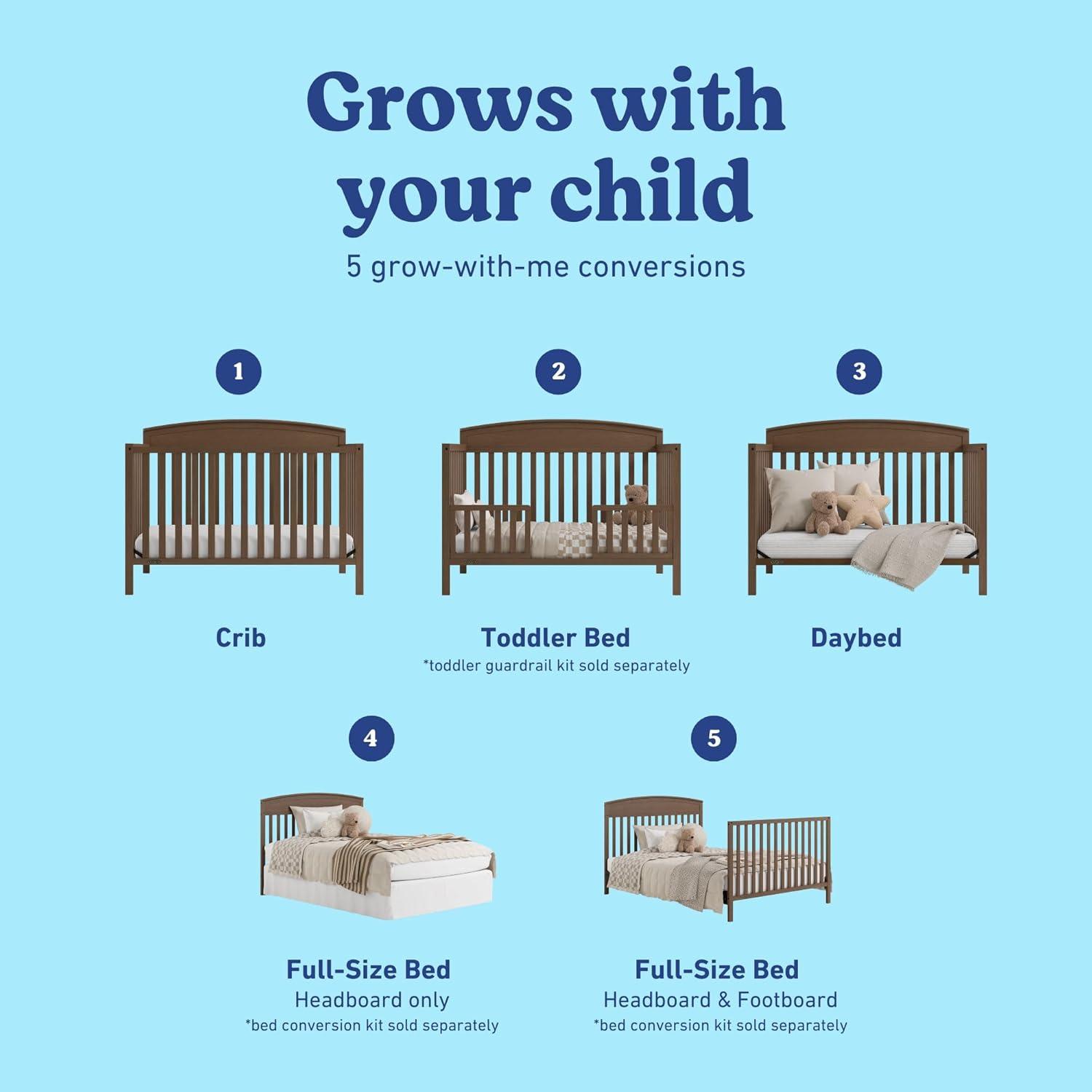 Grows with your child

5 grow-with-me conversions

1

Crib

2

Toddler Bed
*toddler guardrail kit sold separately

3

Daybed

4

Full-Size Bed
Headboard only
*bed conversion kit sold separately

5

Full-Size Bed
Headboard & Footboard
*bed conversion kit sold separately